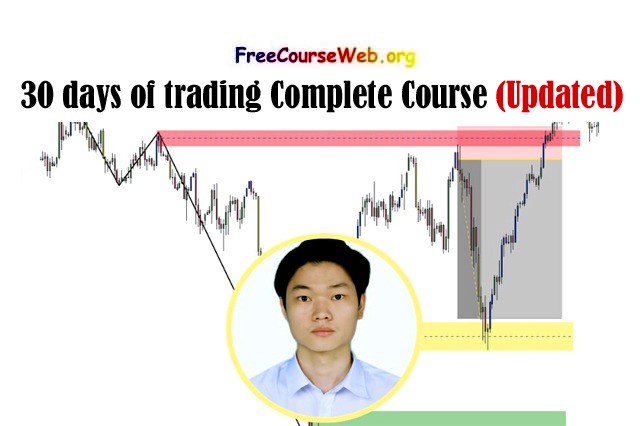 FreeCourseWeb.org

30 days of trading Complete Course (Updated)